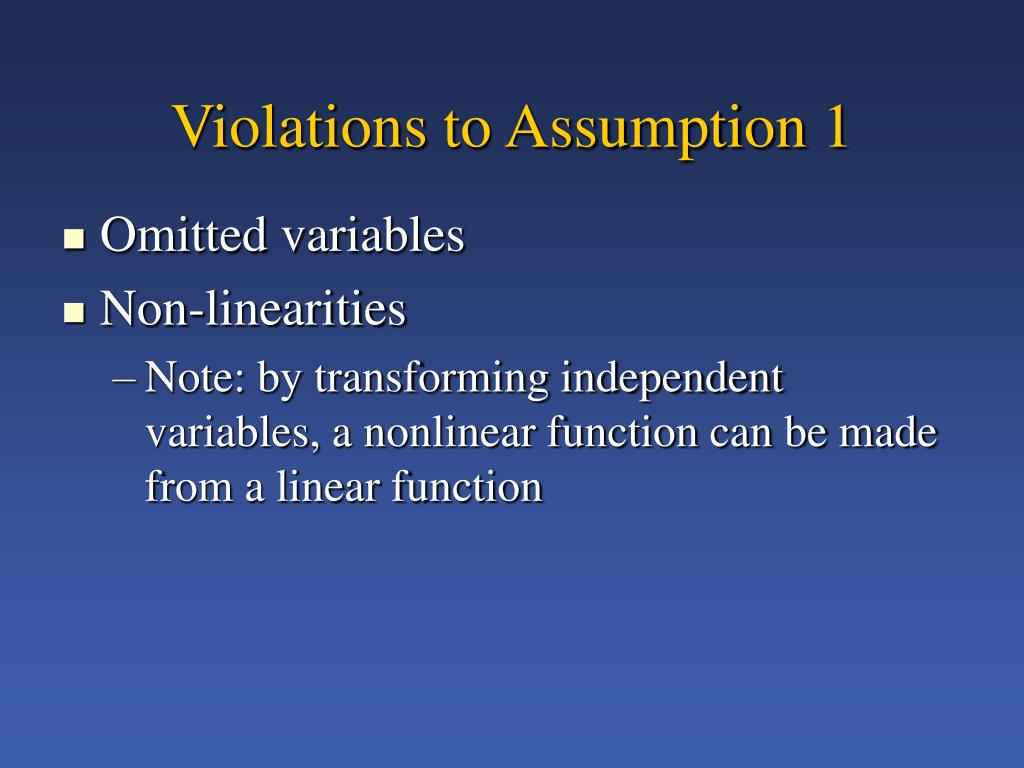 Violations to Assumption 1

Omitted variables

Non-linearities

– Note: by transforming independent variables, a nonlinear function can be made from a linear function